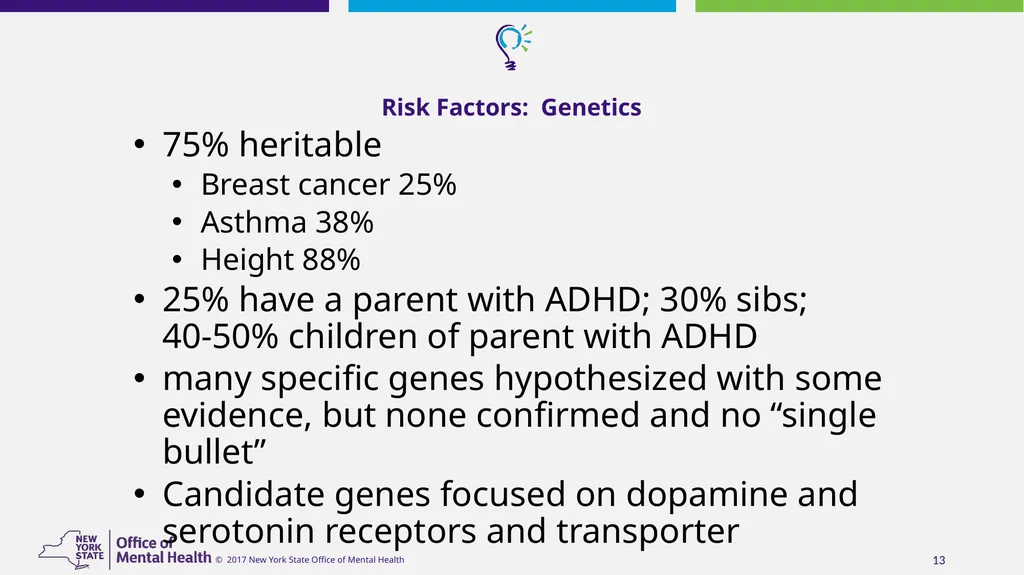 Risk Factors: Genetics

• 75% heritable
 • Breast cancer 25%
 • Asthma 38%
 • Height 88%
• 25% have a parent with ADHD; 30% sibs; 40-50% children of parent with ADHD
• many specific genes hypothesized with some evidence, but none confirmed and no “single bullet”
• Candidate genes focused on dopamine and serotonin receptors and transporter

NEW YORK STATE Office of Mental Health © 2017 New York State Office of Mental Health

13